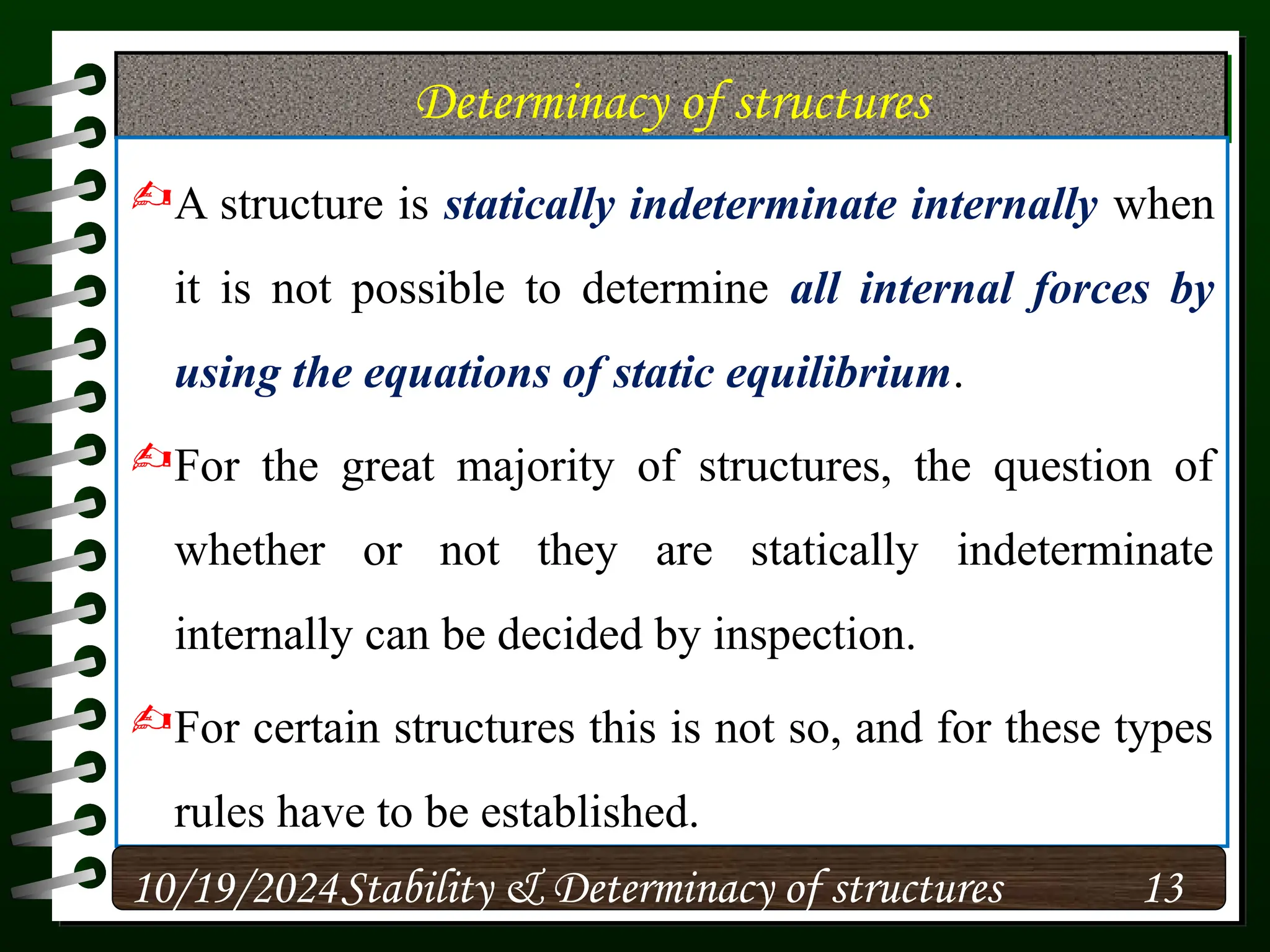 Determinacy of structures

A structure is statically indeterminate internally when it is not possible to determine all internal forces by using the equations of static equilibrium.

For the great majority of structures, the question of whether or not they are statically indeterminate internally can be decided by inspection.

For certain structures this is not so, and for these types rules have to be established.

10/19/2024 Stability & Determinacy of structures 13